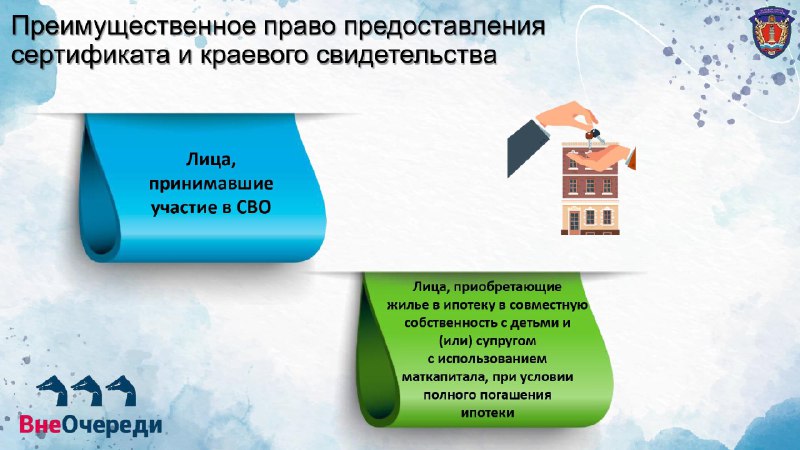 Преимущественное право предоставления сертификата и краевого свидетельства

Лица, принимавшие участие в СВО

Лица, приобретающие жилье в ипотеку в совместную собственность с детьми и (или) супругом с использованием маткапитала, при условии полного погашения ипотеки

ВнеОчереди